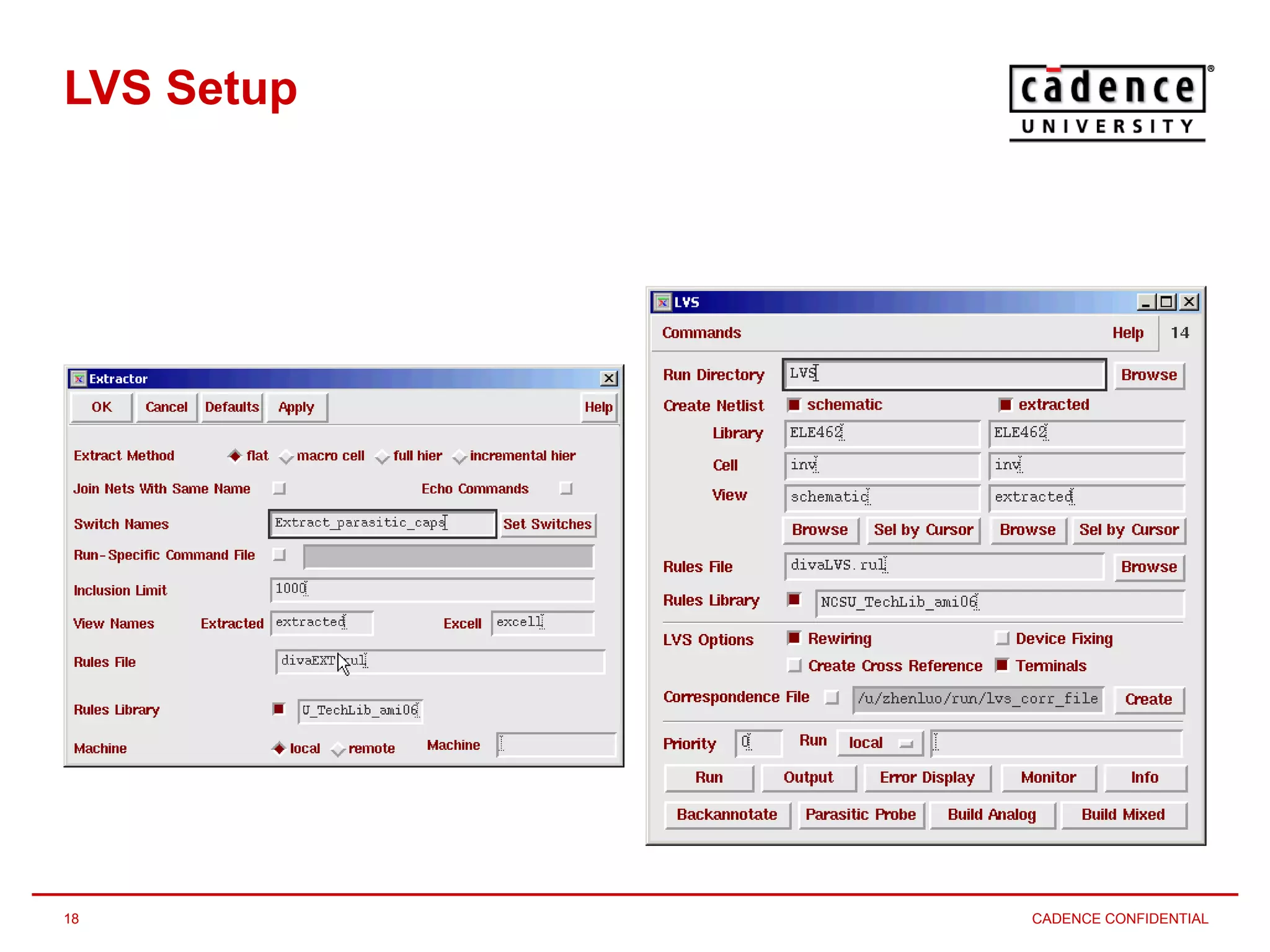 LVS Setup

cadence®
UNIVERSITY

Extractor

OK Cancel Defaults Apply Help

Extract Method flat macro cell full hier incremental hier

Join Nets With Same Name Echo Commands

Switch Names Extract_parasitic_caps Set Switches

Run-Specific Command File

Inclusion Limit 1000

View Names Extracted extracted Excell excell

Rules File divaEXT.rul

Rules Library U_TechLib_ami06

Machine local remote Machine

LVS

Commands Help 14

Run Directory LVS Browse

Create Netlist schematic extracted

Library ELE462 ELE462

Cell inv inv

View schematic extracted

Browse Sel by Cursor Browse Sel by Cursor

Rules File divaLVS.rul Browse

Rules Library NCSU_TechLib_ami06

LVS Options Rewiring Device Fixing

Create Cross Reference Terminals

Correspondence File /u/zhenluo/run/lvs_corr_file Create

Priority 0 Run local

Run Output Error Display Monitor Info

Backannotate Parasitic Probe Build Analog Build Mixed

18

CADENCE CONFIDENTIAL